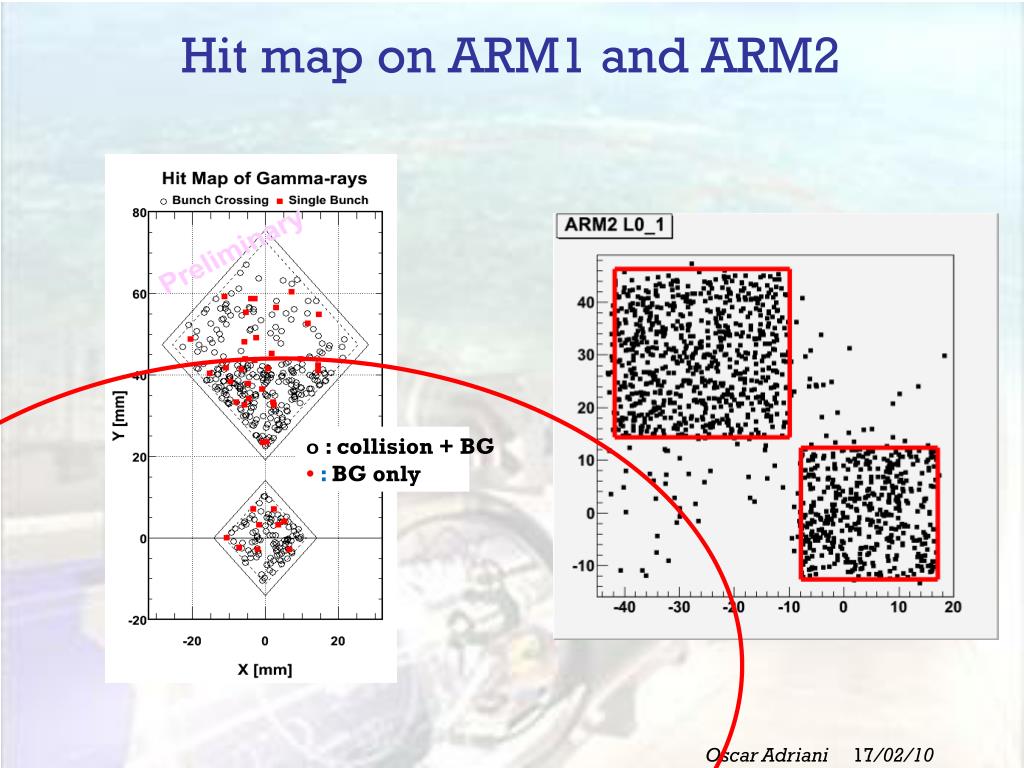 Hit map on ARM1 and ARM2

Hit Map of Gamma-rays
○ Bunch Crossing ■ Single Bunch
Preliminary
80
60
40
20
0
-20
Y [mm]
-20
0
20
X [mm]

o : collision + BG
• : BG only

ARM2 L0_1
40
30
20
10
0
-10
-40
-30
-20
-10
0
10
20

Oscar Adriani 17/02/10